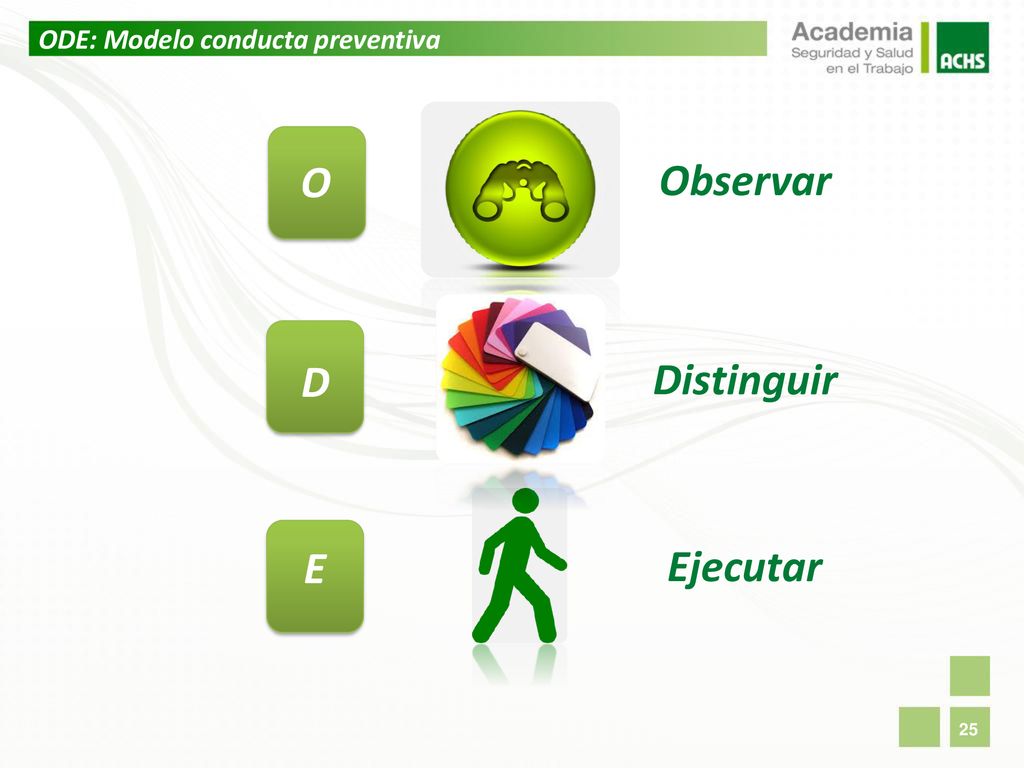 ODE: Modelo conducta preventiva

Academia
Seguridad y Salud
en el Trabajo
ACHS

O
Observar

D
Distinguir

E
Ejecutar

25